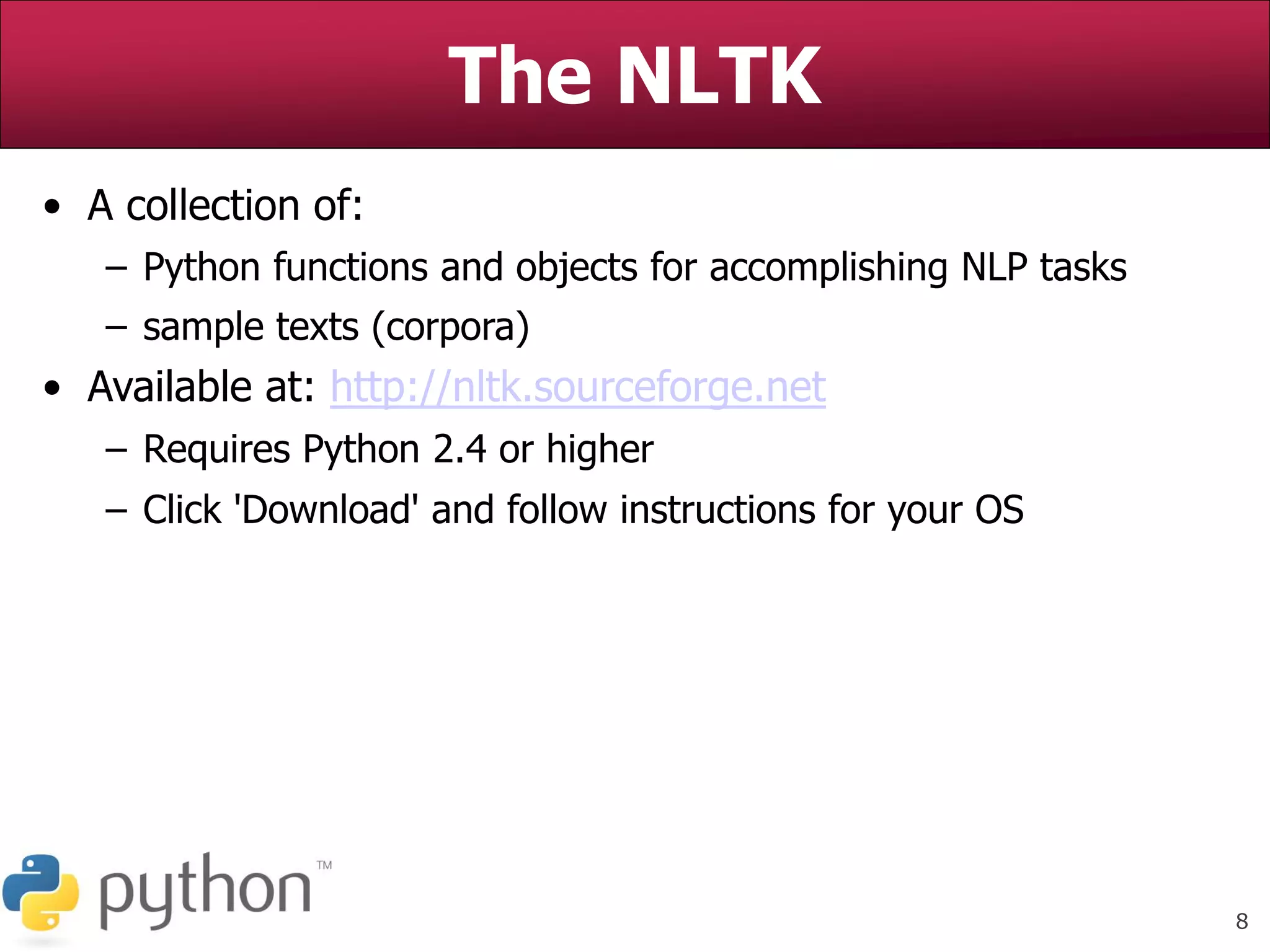 The NLTK

• A collection of:
– Python functions and objects for accomplishing NLP tasks
– sample texts (corpora)
• Available at: http://nltk.sourceforge.net
– Requires Python 2.4 or higher
– Click 'Download' and follow instructions for your OS

python™

8